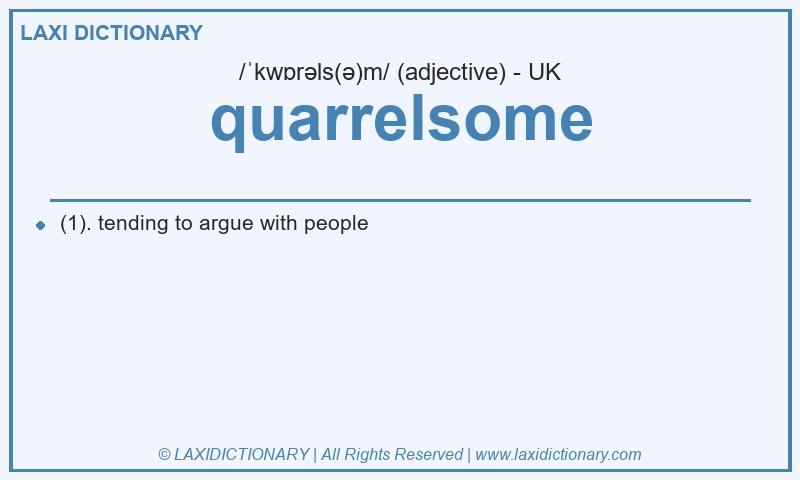 LAXI DICTIONARY

/ˈkwɒrəls(ə)m/ (adjective) - UK

quarrelsome

(1). tending to argue with people

© LAXIDICTIONARY | All Rights Reserved | www.laxidictionary.com